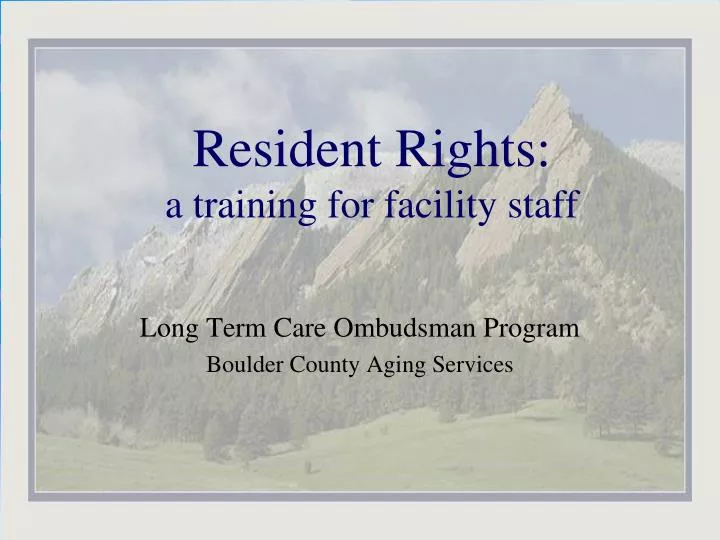 Resident Rights:
a training for facility staff

Long Term Care Ombudsman Program
Boulder County Aging Services